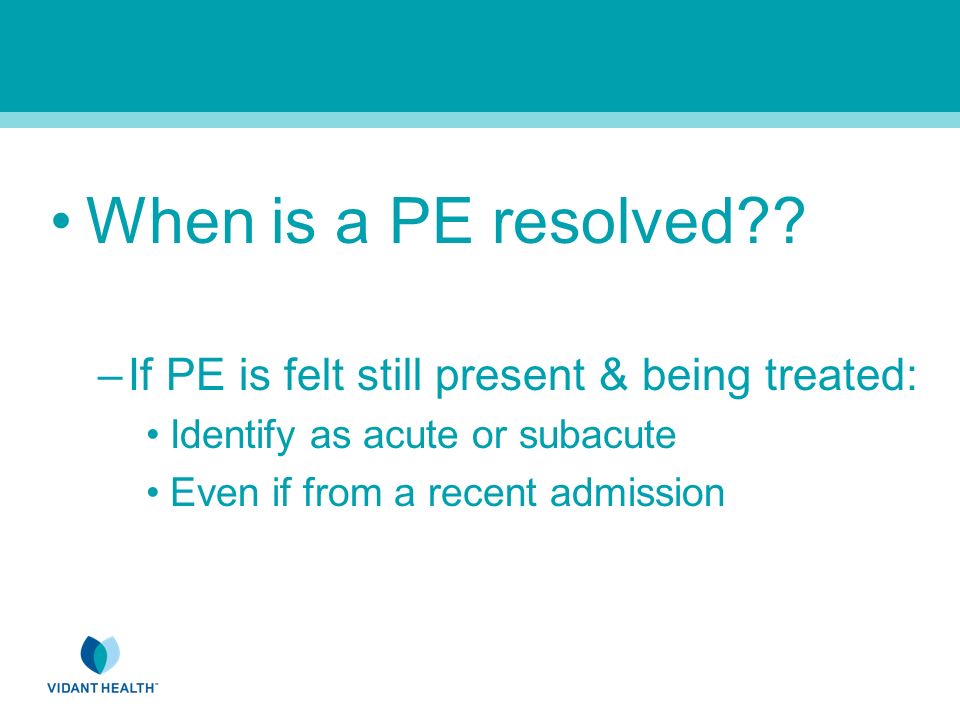 • When is a PE resolved??

– If PE is felt still present & being treated:
• Identify as acute or subacute
• Even if from a recent admission

VIDANT HEALTH™